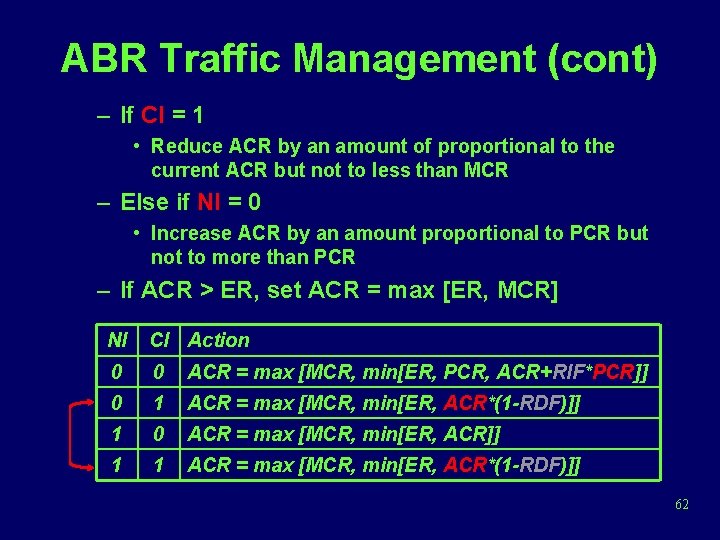 ABR Traffic Management (cont)

– If CI = 1

• Reduce ACR by an amount of proportional to the current ACR but not to less than MCR

– Else if NI = 0

• Increase ACR by an amount proportional to PCR but not to more than PCR

– If ACR > ER, set ACR = max [ER, MCR]

| NI | CI | Action |
|---|---|---|
| 0 | 0 | ACR = max [MCR, min[ER, PCR, ACR+RIF*PCR]] |
| 0 | 1 | ACR = max [MCR, min[ER, ACR*(1-RDF)]] |
| 1 | 0 | ACR = max [MCR, min[ER, ACR]] |
| 1 | 1 | ACR = max [MCR, min[ER, ACR*(1-RDF)]] |

62